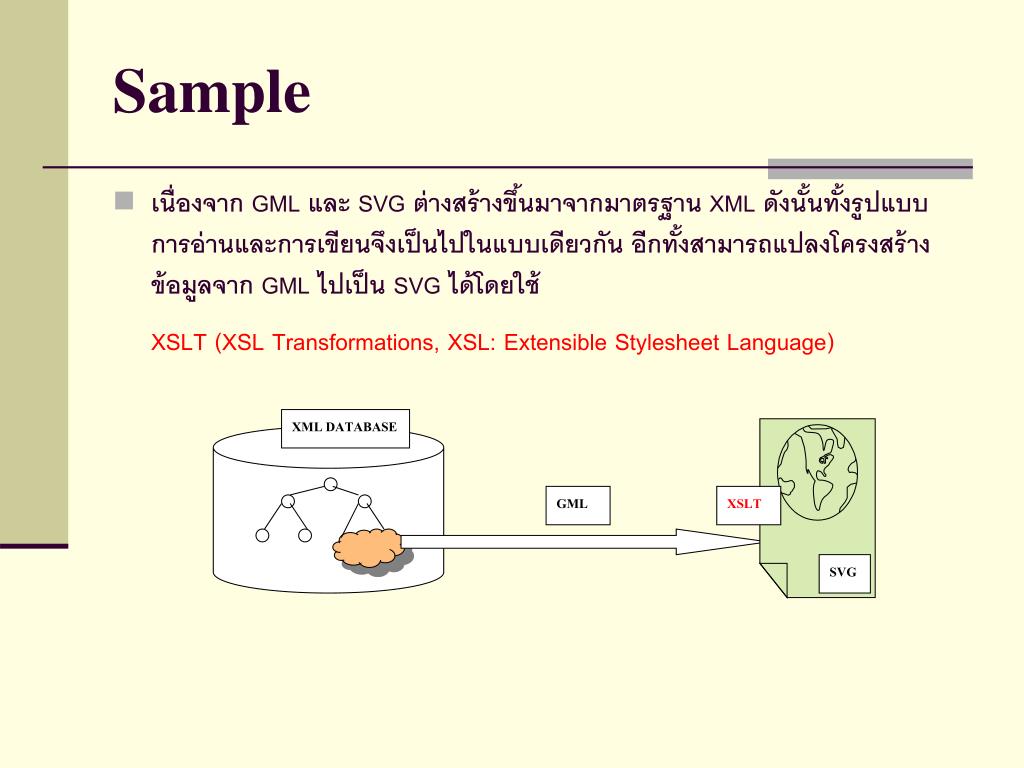 Sample

เนื่องจาก GML และ SVG ต่างสร้างขึ้นมาจากมาตรฐาน XML ดังนั้นทั้งรูปแบบการอ่านและการเขียนจึงเป็นไปในแบบเดียวกัน อีกทั้งสามารถแปลงโครงสร้างข้อมูลจาก GML ไปเป็น SVG ได้โดยใช้

XSLT (XSL Transformations, XSL: Extensible Stylesheet Language)

XML DATABASE

GML

XSLT

SVG